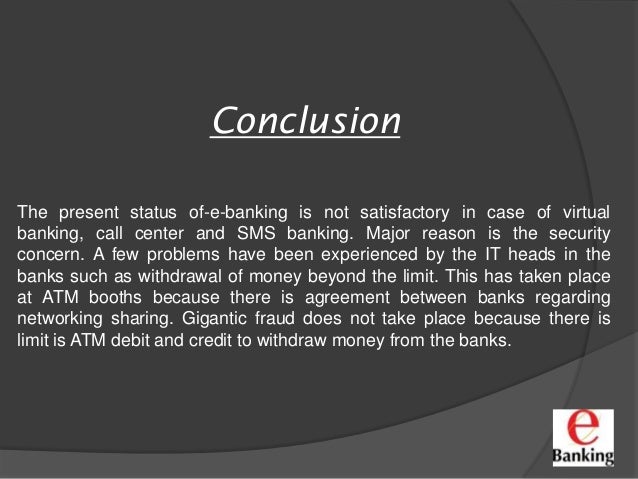 Conclusion

The present status of-e-banking is not satisfactory in case of virtual banking, call center and SMS banking. Major reason is the security concern. A few problems have been experienced by the IT heads in the banks such as withdrawal of money beyond the limit. This has taken place at ATM booths because there is agreement between banks regarding networking sharing. Gigantic fraud does not take place because there is limit is ATM debit and credit to withdraw money from the banks.

e
Banking